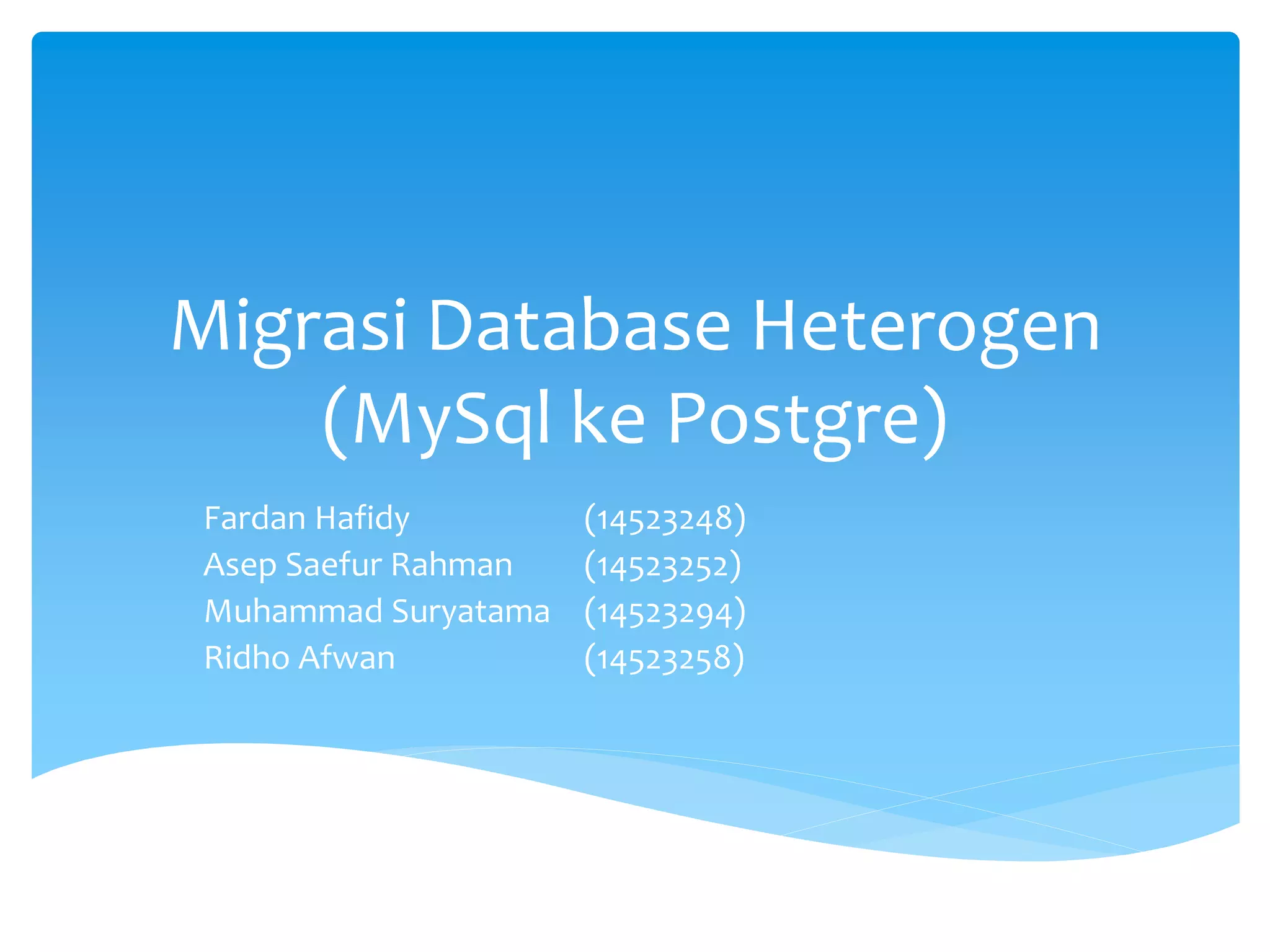 Migrasi Database Heterogen (MySql ke Postgre)

Fardan Hafidy (14523248)
Asep Saefur Rahman (14523252)
Muhammad Suryatama (14523294)
Ridho Afwan (14523258)